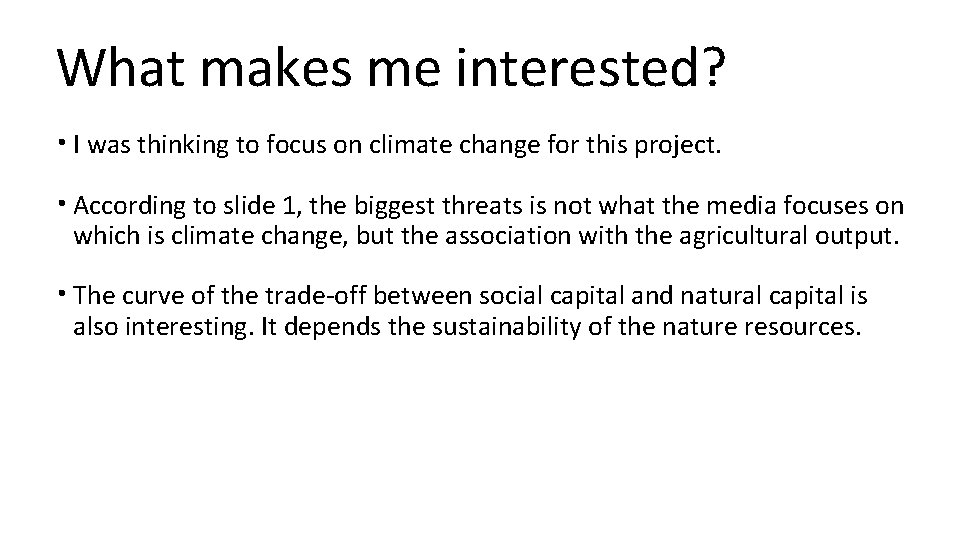 What makes me interested?

• I was thinking to focus on climate change for this project.

• According to slide 1, the biggest threats is not what the media focuses on which is climate change, but the association with the agricultural output.

• The curve of the trade-off between social capital and natural capital is also interesting. It depends the sustainability of the nature resources.